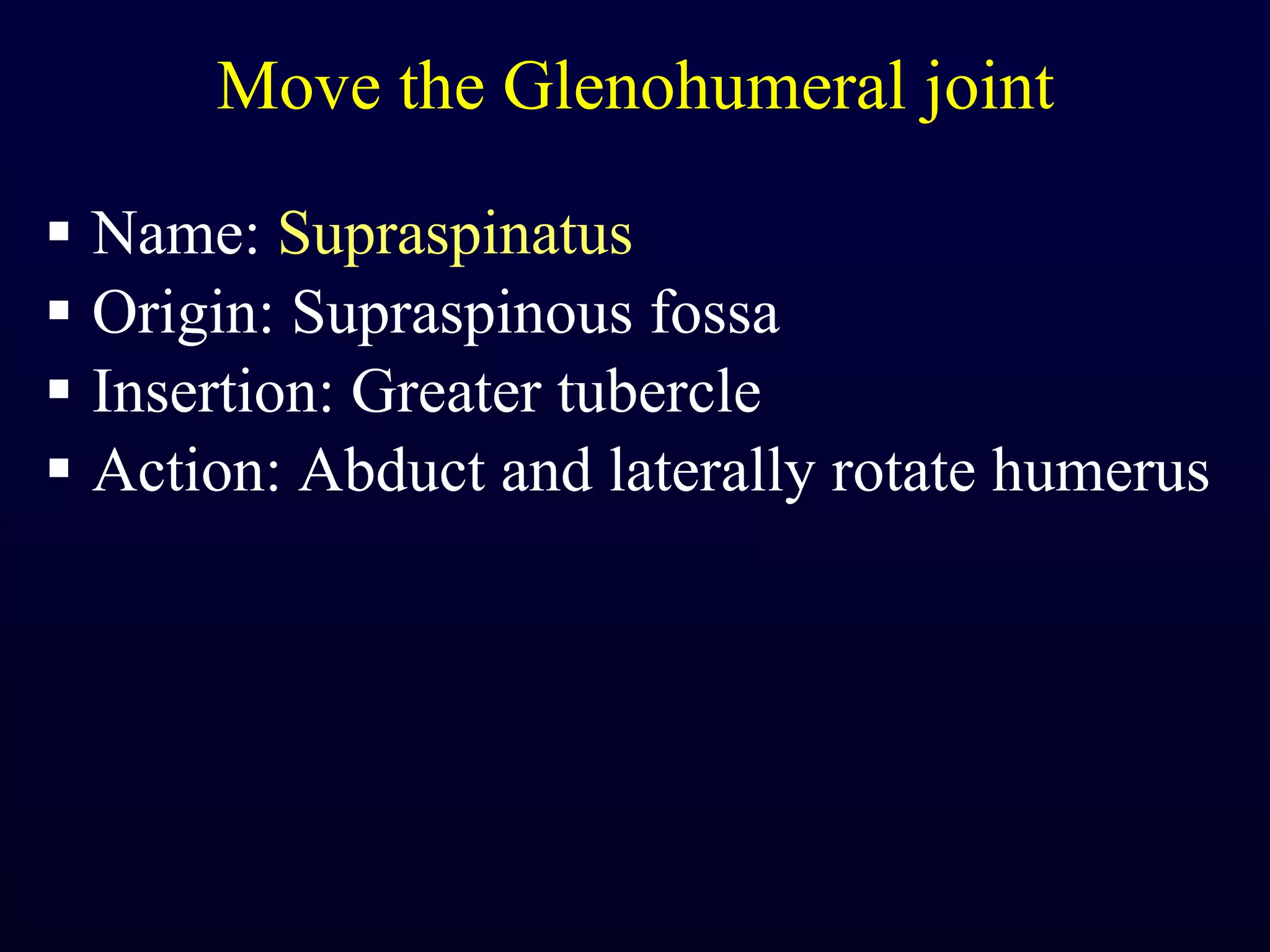 Move the Glenohumeral joint

▪ Name: Supraspinatus
▪ Origin: Supraspinous fossa
▪ Insertion: Greater tubercle
▪ Action: Abduct and laterally rotate humerus